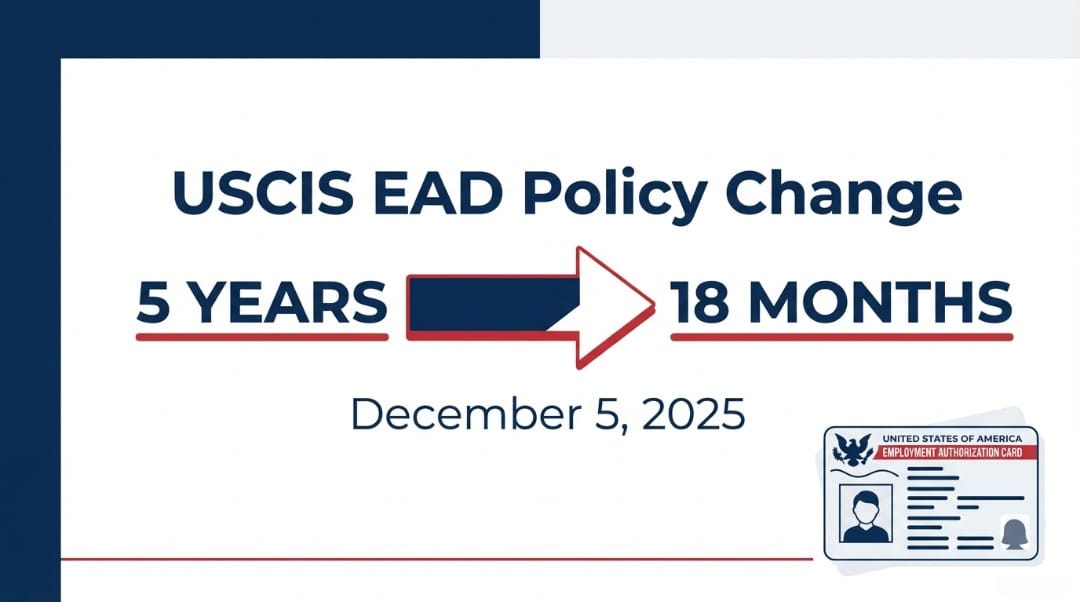 USCIS EAD Policy Change

5 YEARS

18 MONTHS

December 5, 2025

UNITED STATES OF AMERICA
EMPLOYMENT AUTHORIZATION CARD